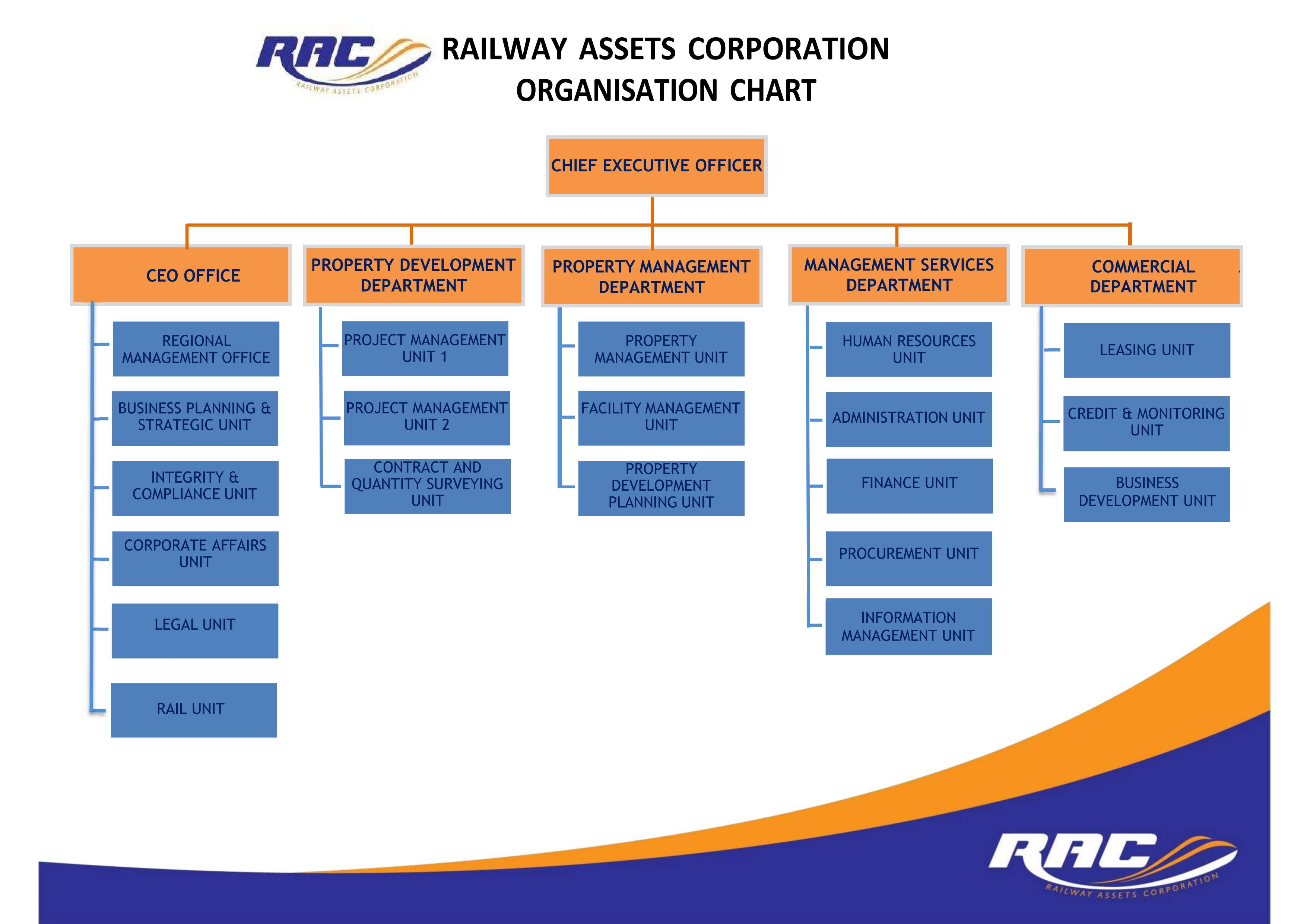 RAC
RAILWAY ASSETS CORPORATION

RAILWAY ASSETS CORPORATION
ORGANISATION CHART

CHIEF EXECUTIVE OFFICER

CEO OFFICE

REGIONAL MANAGEMENT OFFICE

BUSINESS PLANNING & STRATEGIC UNIT

INTEGRITY & COMPLIANCE UNIT

CORPORATE AFFAIRS UNIT

LEGAL UNIT

RAIL UNIT

PROPERTY DEVELOPMENT DEPARTMENT

PROJECT MANAGEMENT UNIT 1

PROJECT MANAGEMENT UNIT 2

CONTRACT AND QUANTITY SURVEYING UNIT

PROPERTY MANAGEMENT DEPARTMENT

PROPERTY MANAGEMENT UNIT

FACILITY MANAGEMENT UNIT

PROPERTY DEVELOPMENT PLANNING UNIT

MANAGEMENT SERVICES DEPARTMENT

HUMAN RESOURCES UNIT

ADMINISTRATION UNIT

FINANCE UNIT

PROCUREMENT UNIT

INFORMATION MANAGEMENT UNIT

COMMERCIAL DEPARTMENT

LEASING UNIT

CREDIT & MONITORING UNIT

BUSINESS DEVELOPMENT UNIT

RAC
RAILWAY ASSETS CORPORATION